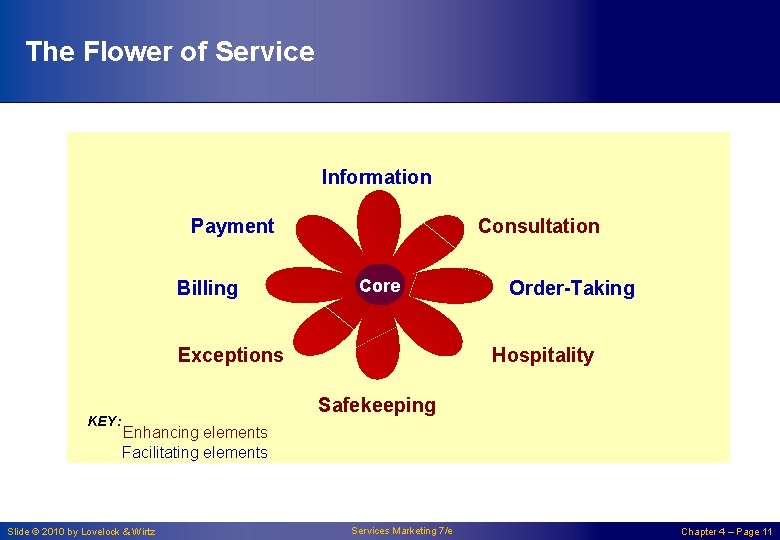 The Flower of Service

Information

Payment

Consultation

Billing

Core

Order-Taking

Exceptions

Hospitality

Safekeeping

KEY: Enhancing elements
Facilitating elements

Slide © 2010 by Lovelock & Wirtz

Services Marketing 7/e

Chapter 4 – Page 11